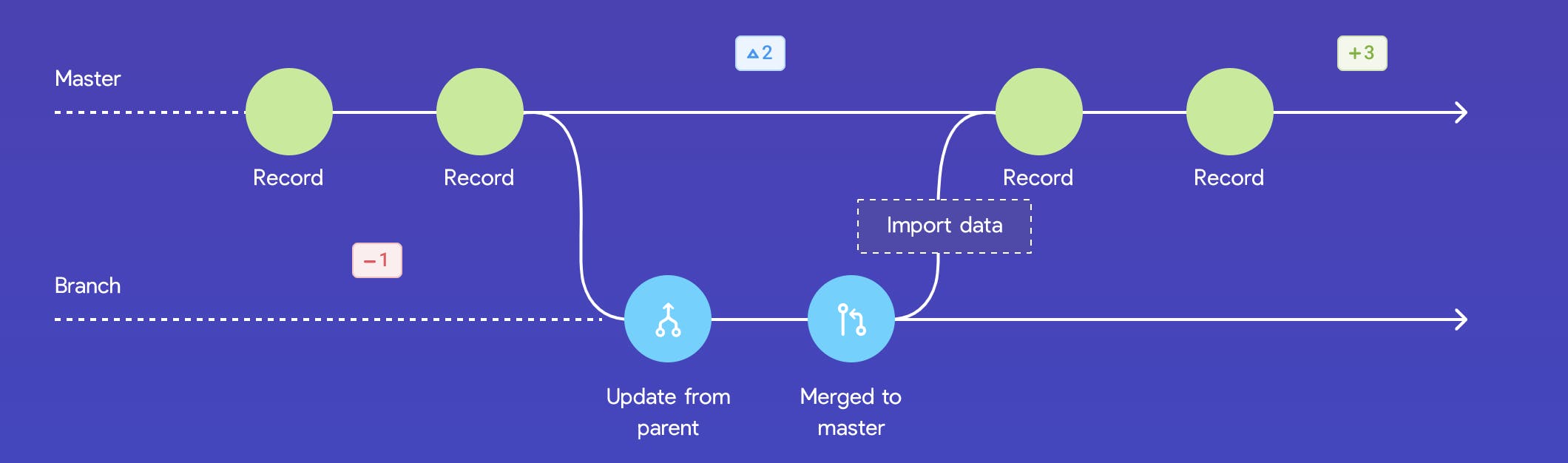 Master

△2

+3

Record

Record

Record

Record

Import data

−1

Branch

Update from parent

Merged to master